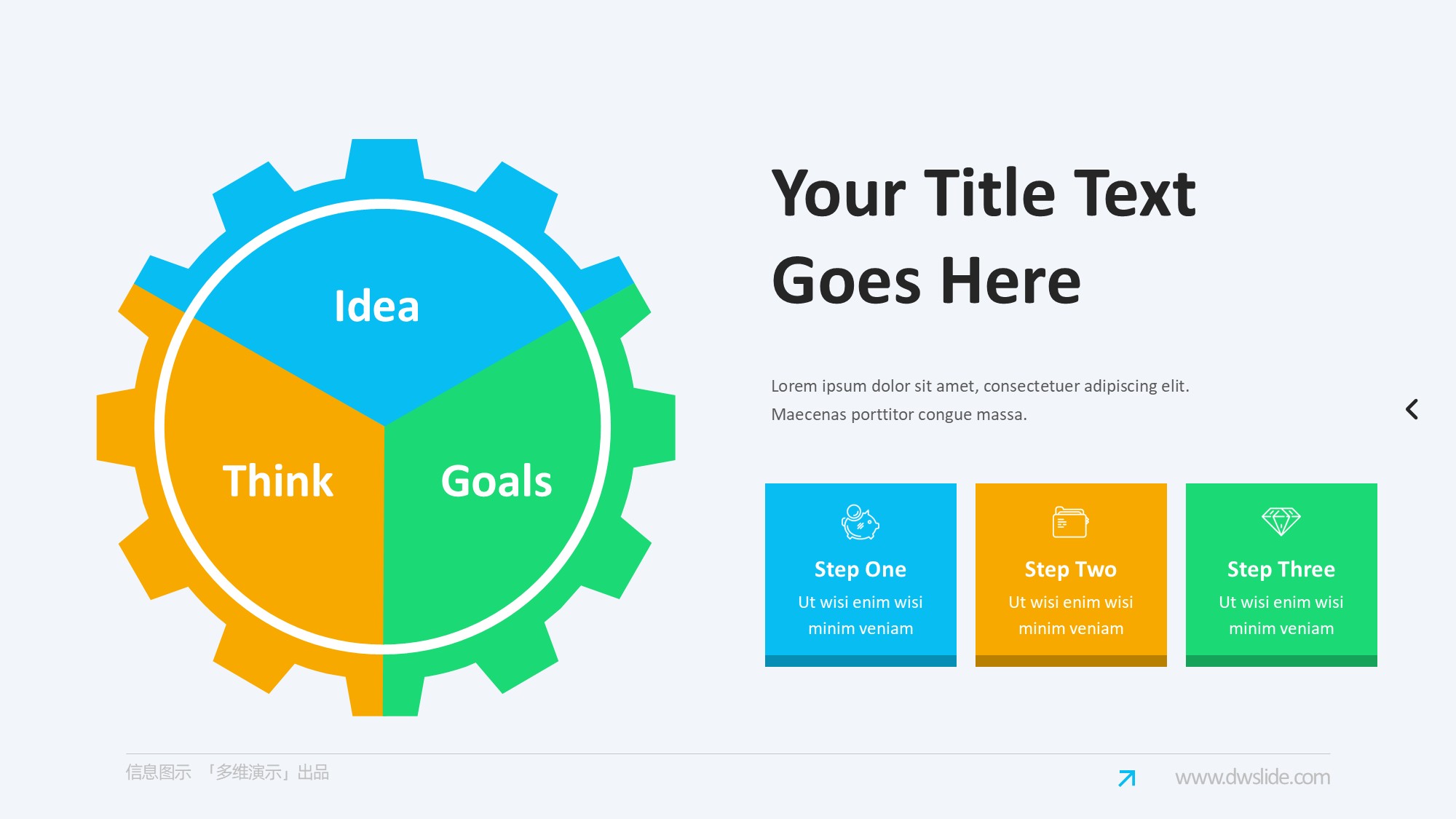 Idea

Think

Goals

Your Title Text Goes Here

Lorem ipsum dolor sit amet, consectetuer adipiscing elit. Maecenas porttitor congue massa.

Step One
Ut wisi enim wisi minim veniam

Step Two
Ut wisi enim wisi minim veniam

Step Three
Ut wisi enim wisi minim veniam

信息图示 「多维演示」出品

www.dwslide.com